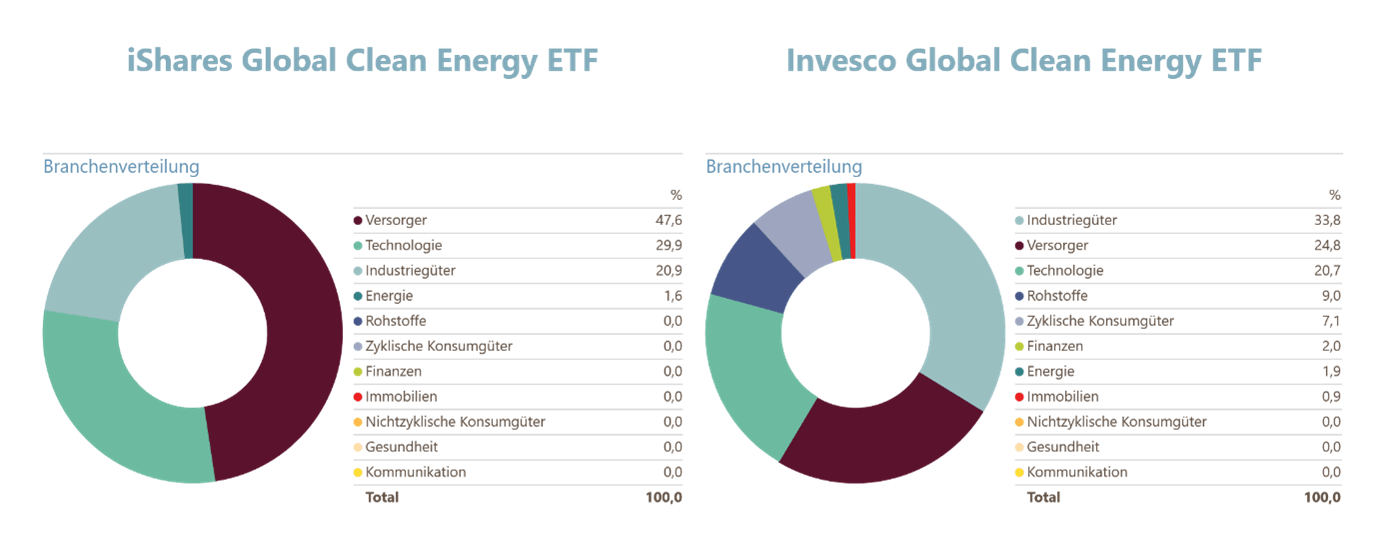 iShares Global Clean Energy ETF

Branchenverteilung

| | % |
|---|---|
| Versorger | 47,6 |
| Technologie | 29,9 |
| Industriegüter | 20,9 |
| Energie | 1,6 |
| Rohstoffe | 0,0 |
| Zyklische Konsumgüter | 0,0 |
| Finanzen | 0,0 |
| Immobilien | 0,0 |
| Nichtzyklische Konsumgüter | 0,0 |
| Gesundheit | 0,0 |
| Kommunikation | 0,0 |
| Total | 100,0 |

Invesco Global Clean Energy ETF

Branchenverteilung

| | % |
|---|---|
| Industriegüter | 33,8 |
| Versorger | 24,8 |
| Technologie | 20,7 |
| Rohstoffe | 9,0 |
| Zyklische Konsumgüter | 7,1 |
| Finanzen | 2,0 |
| Energie | 1,9 |
| Immobilien | 0,9 |
| Nichtzyklische Konsumgüter | 0,0 |
| Gesundheit | 0,0 |
| Kommunikation | 0,0 |
| Total | 100,0 |